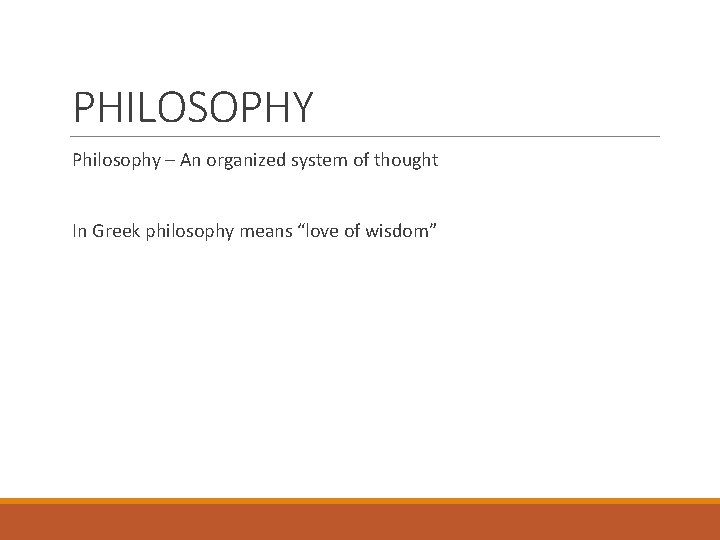 PHILOSOPHY

Philosophy – An organized system of thought

In Greek philosophy means “love of wisdom”